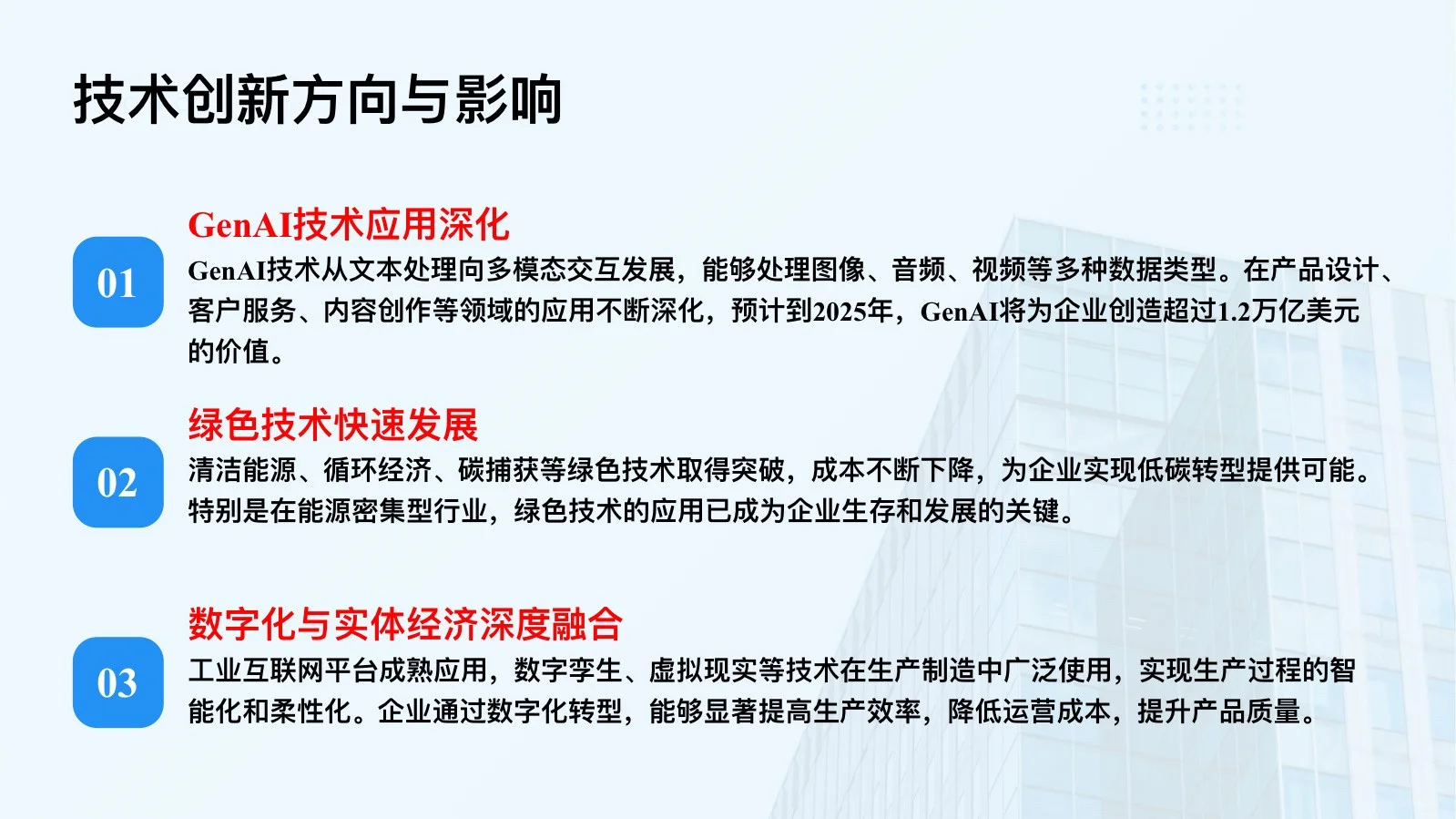 技术创新方向与影响

01

GenAI技术应用深化

GenAI技术从文本处理向多模态交互发展，能够处理图像、音频、视频等多种数据类型。在产品设计、客户服务、内容创作等领域的应用不断深化，预计到2025年，GenAI将为企业创造超过1.2万亿美元的价值。

02

绿色技术快速发展

清洁能源、循环经济、碳捕获等绿色技术取得突破，成本不断下降，为企业实现低碳转型提供可能。特别是在能源密集型行业，绿色技术的应用已成为企业生存和发展的关键。

03

数字化与实体经济深度融合

工业互联网平台成熟应用，数字孪生、虚拟现实等技术在生产制造中广泛使用，实现生产过程的智能化和柔性化。企业通过数字化转型，能够显著提高生产效率，降低运营成本，提升产品质量。